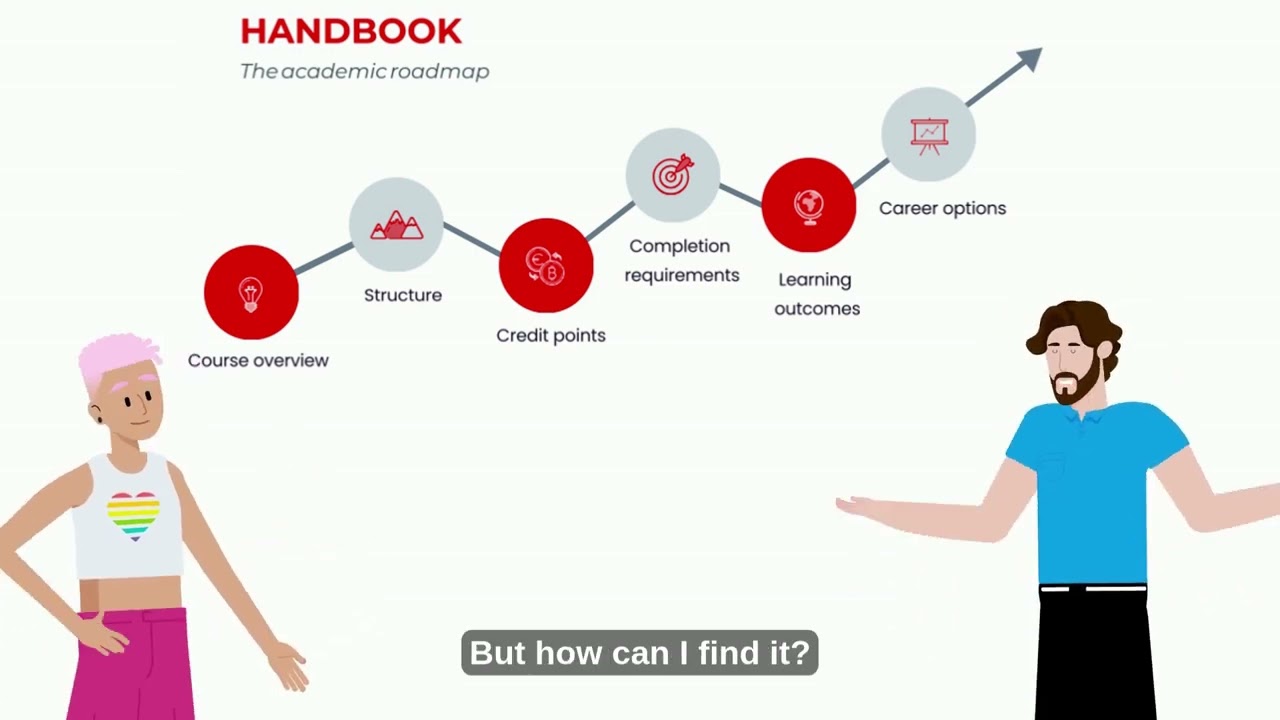 HANDBOOK
The academic roadmap

Course overview

Structure

Credit points

Completion requirements

Learning outcomes

Career options

But how can I find it?